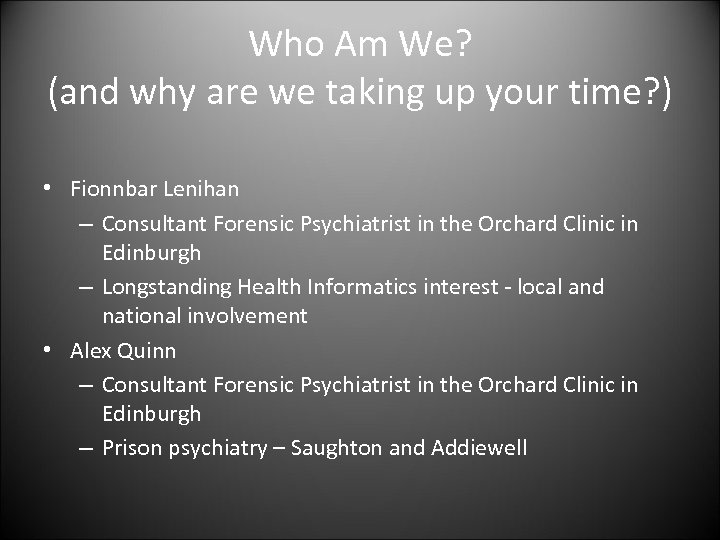 Who Am We?
(and why are we taking up your time?)

• Fionnbar Lenihan
– Consultant Forensic Psychiatrist in the Orchard Clinic in Edinburgh
– Longstanding Health Informatics interest - local and national involvement
• Alex Quinn
– Consultant Forensic Psychiatrist in the Orchard Clinic in Edinburgh
– Prison psychiatry – Saughton and Addiewell